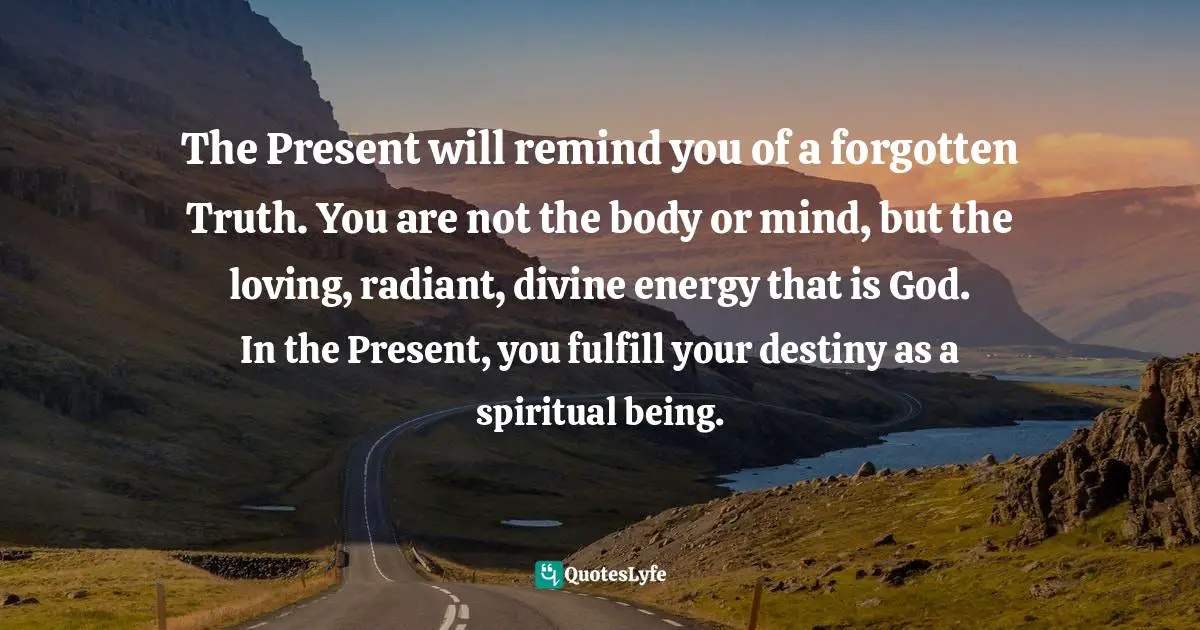 The Present will remind you of a forgotten Truth. You are not the body or mind, but the loving, radiant, divine energy that is God. In the Present, you fulfill your destiny as a spiritual being.

QuotesLyfe